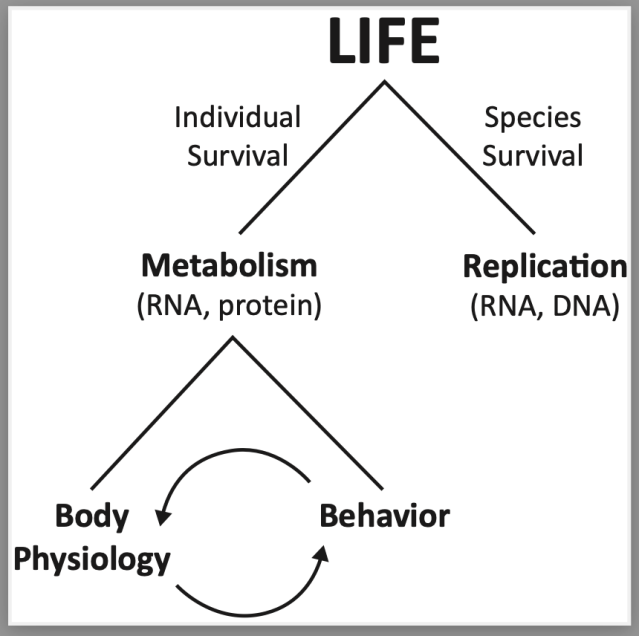 LIFE

Individual Survival

Species Survival

Metabolism
(RNA, protein)

Replication
(RNA, DNA)

Body Physiology

Behavior